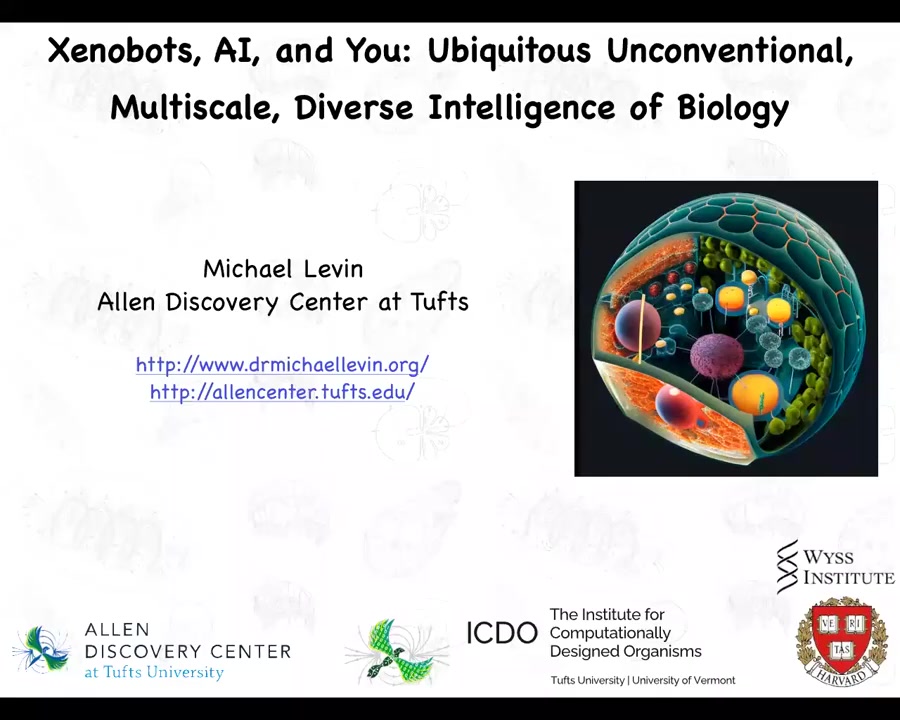 Xenobots, AI, and You: Ubiquitous Unconventional, Multiscale, Diverse Intelligence of Biology

Michael Levin
Allen Discovery Center at Tufts

http://www.drmichaellevin.org/
http://allencenter.tufts.edu/

WYSS INSTITUTE

ALLEN DISCOVERY CENTER at Tufts University

ICDO The Institute for Computationally Designed Organisms
Tufts University | University of Vermont

VE RI TAS
HARVARD